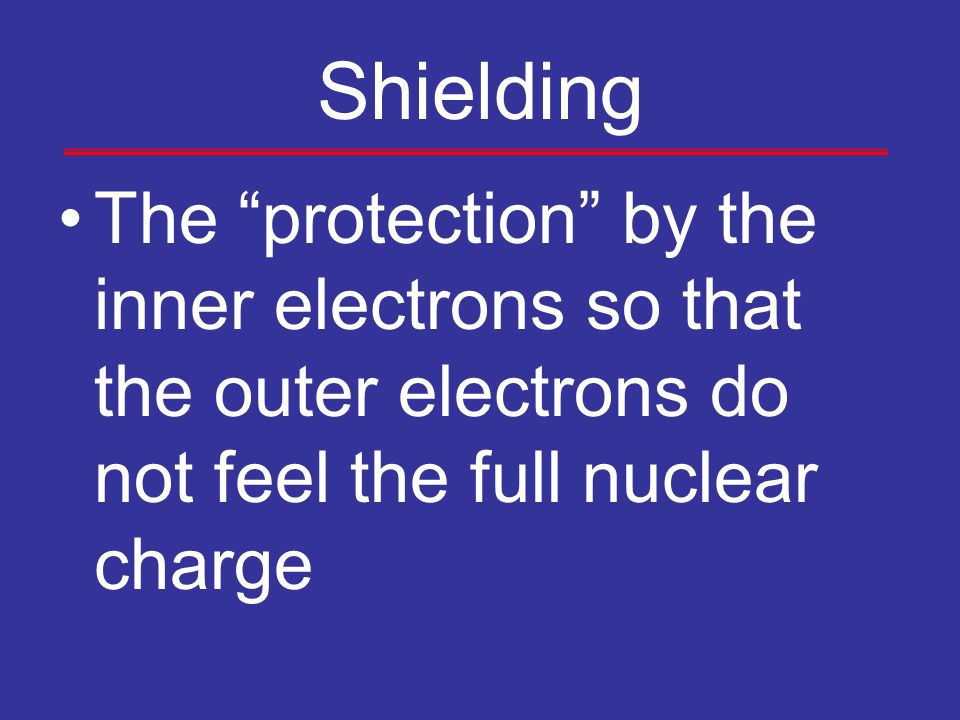 Shielding

• The “protection” by the inner electrons so that the outer electrons do not feel the full nuclear charge